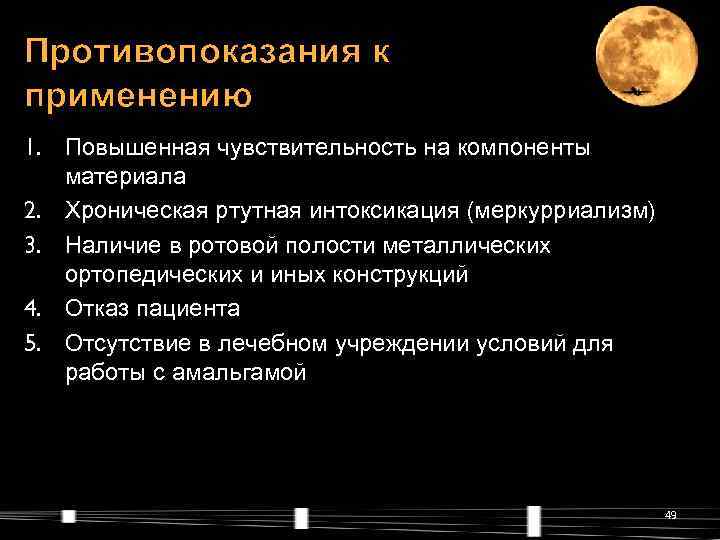 Противопоказания к применению

1. Повышенная чувствительность на компоненты материала
2. Хроническая ртутная интоксикация (меркурриализм)
3. Наличие в ротовой полости металлических ортопедических и иных конструкций
4. Отказ пациента
5. Отсутствие в лечебном учреждении условий для работы с амальгамой

49